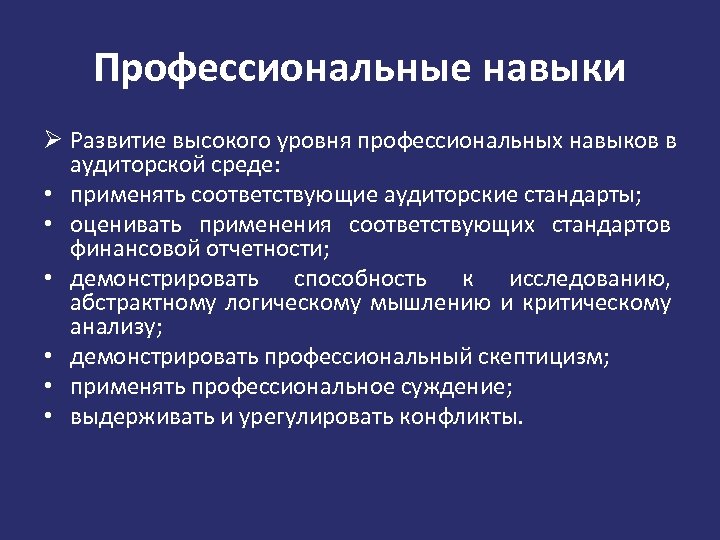 Профессиональные навыки

➢ Развитие высокого уровня профессиональных навыков в аудиторской среде:
• применять соответствующие аудиторские стандарты;
• оценивать применения соответствующих стандартов финансовой отчетности;
• демонстрировать способность к исследованию, абстрактному логическому мышлению и критическому анализу;
• демонстрировать профессиональный скептицизм;
• применять профессиональное суждение;
• выдерживать и урегулировать конфликты.